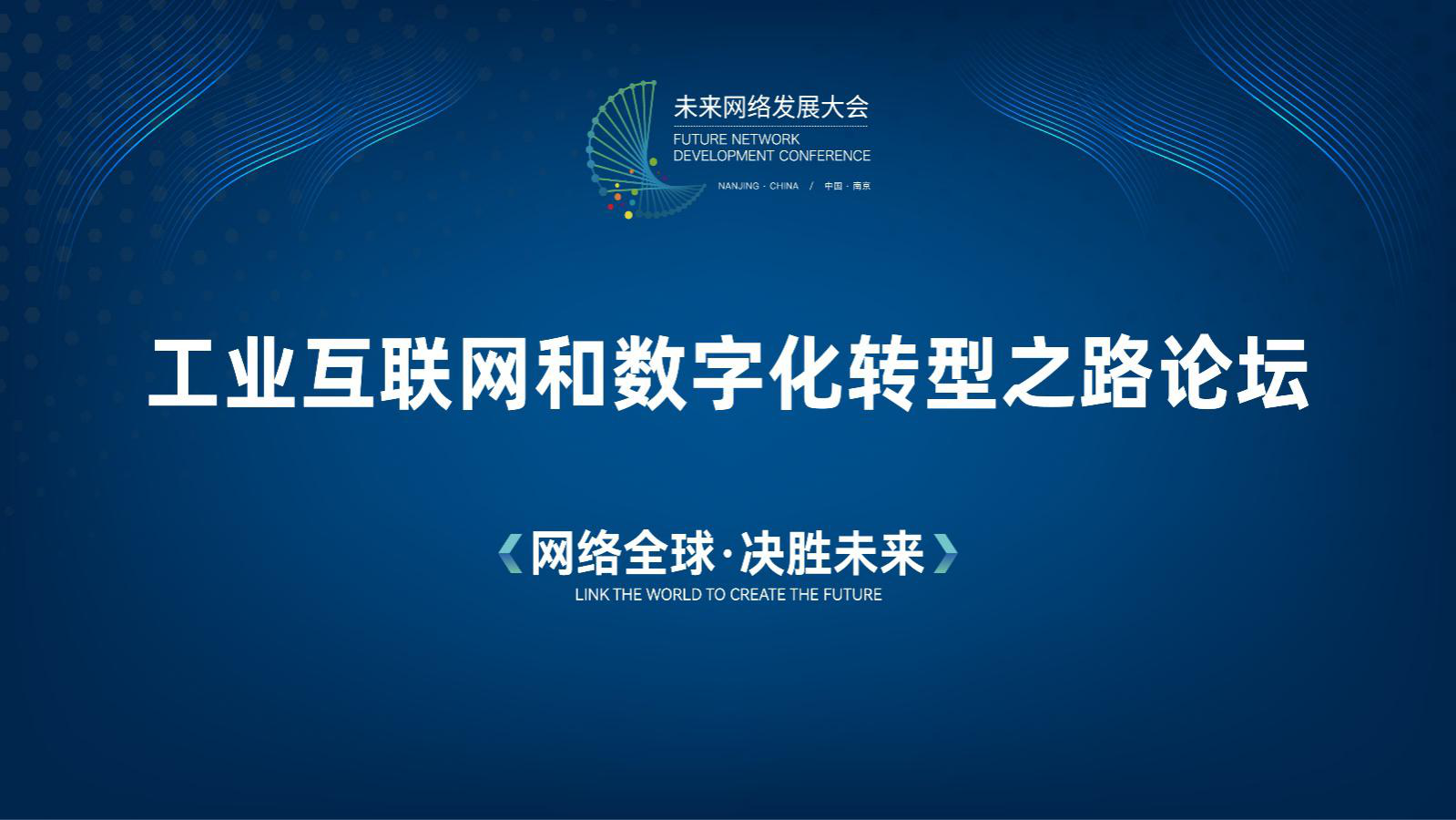 未来网络发展大会
FUTURE NETWORK
DEVELOPMENT CONFERENCE
NANJING · CHINA / 中国 · 南京

工业互联网和数字化转型之路论坛

《网络全球·决胜未来》
LINK THE WORLD TO CREATE THE FUTURE